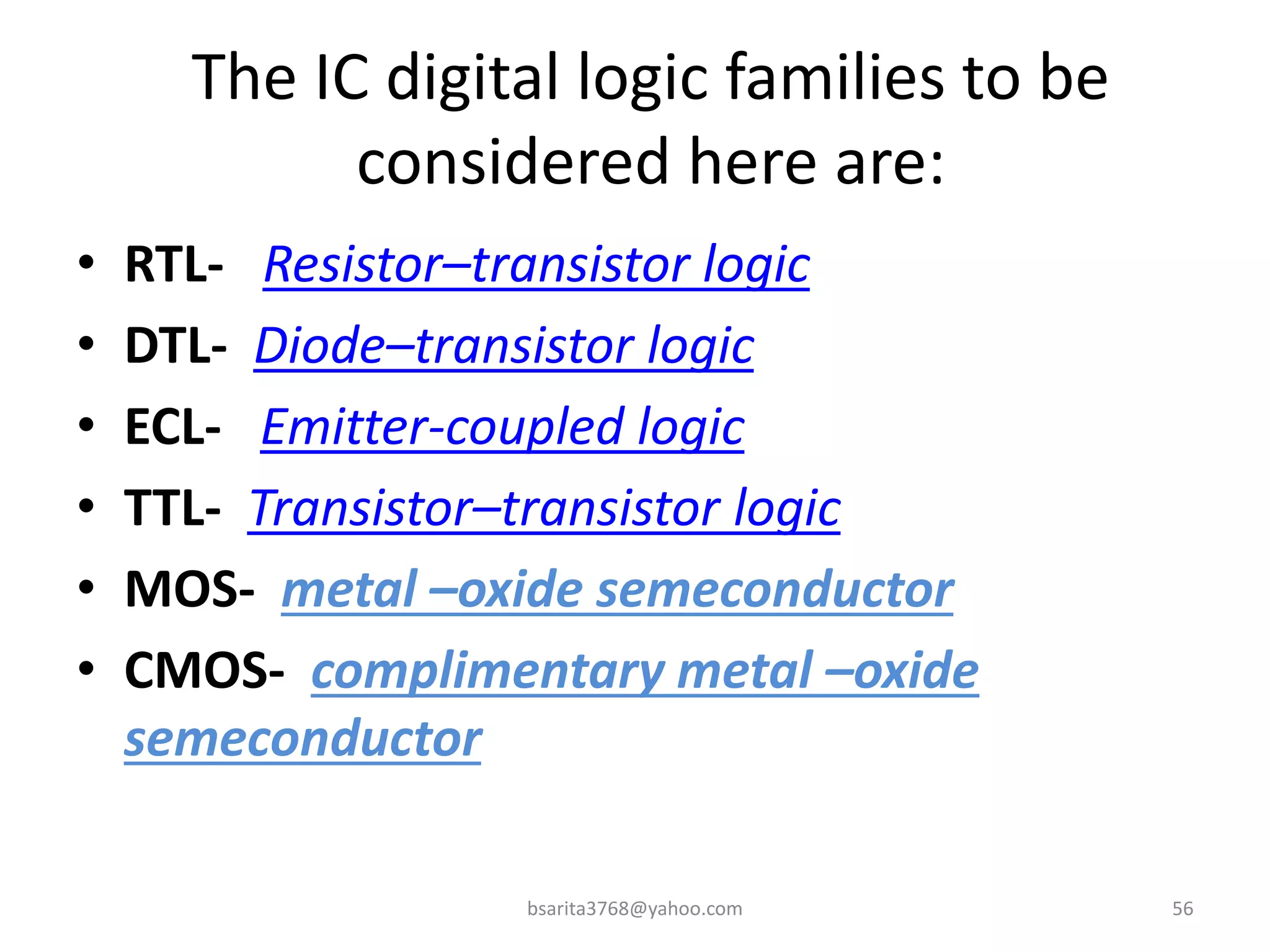 The IC digital logic families to be considered here are:

• RTL- Resistor–transistor logic
• DTL- Diode–transistor logic
• ECL- Emitter-coupled logic
• TTL- Transistor–transistor logic
• MOS- metal –oxide semeconductor
• CMOS- complimentary metal –oxide semeconductor

bsarita3768@yahoo.com

56